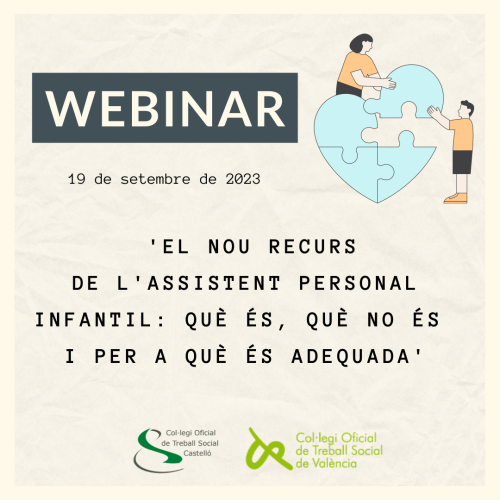 WEBINAR

19 de setembre de 2023

'EL NOU RECURS DE L'ASSISTENT PERSONAL INFANTIL: QUÈ ÉS, QUÈ NO ÉS I PER A QUÈ ÉS ADEQUADA'

Col·legi Oficial de Treball Social Castelló

Col·legi Oficial de Treball Social de València